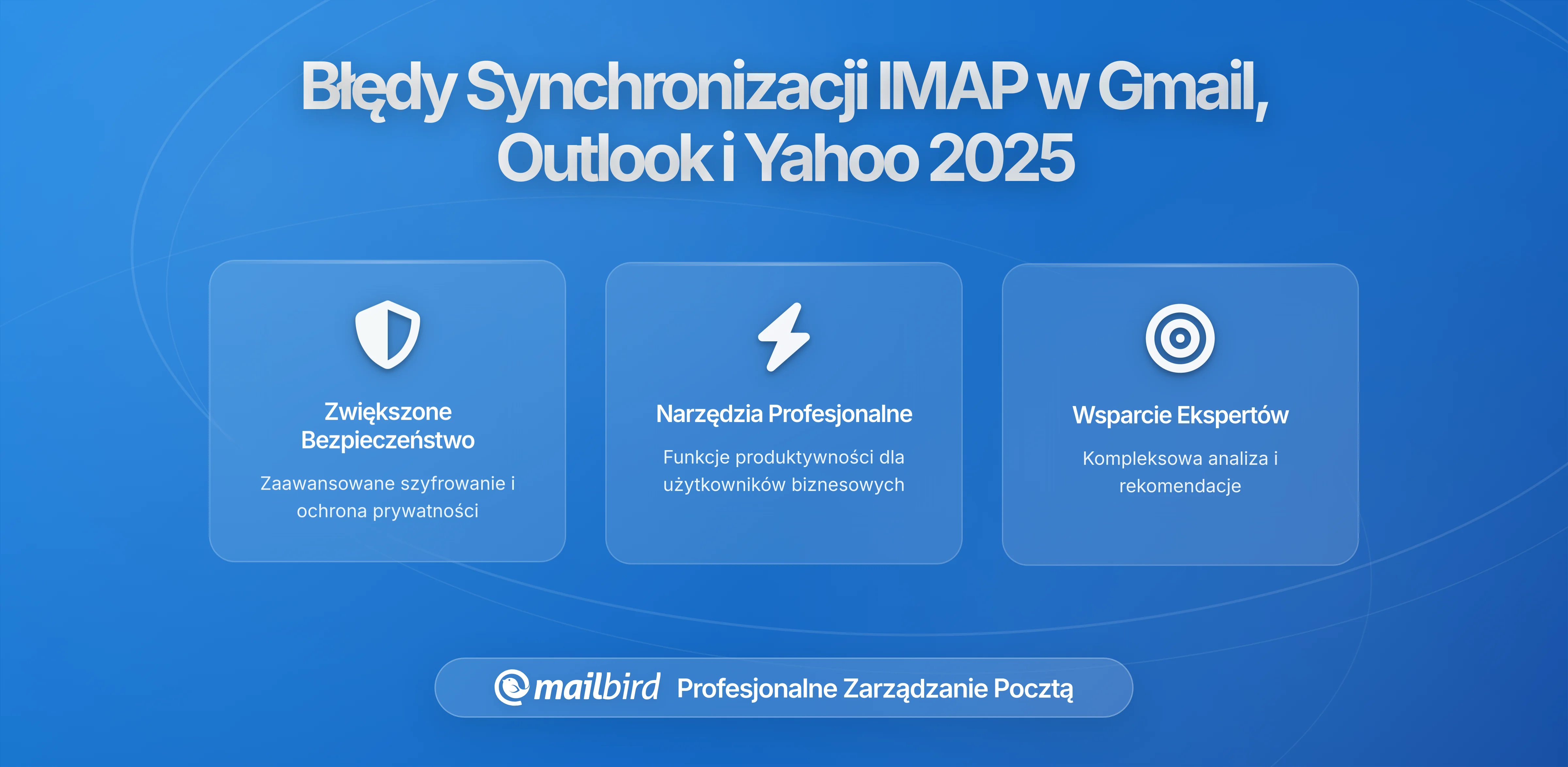 Błędy Synchronizacji IMAP w Gmail, Outlook i Yahoo 2025

Zwiększone Bezpieczeństwo

Zaawansowane szyfrowanie i ochrona prywatności

Narzędzia Profesjonalne

Funkcje produktywności dla użytkowników biznesowych

Wsparcie Ekspertów

Kompleksowa analiza i rekomendacje

mailbird Profesjonalne Zarządzanie Pocztą